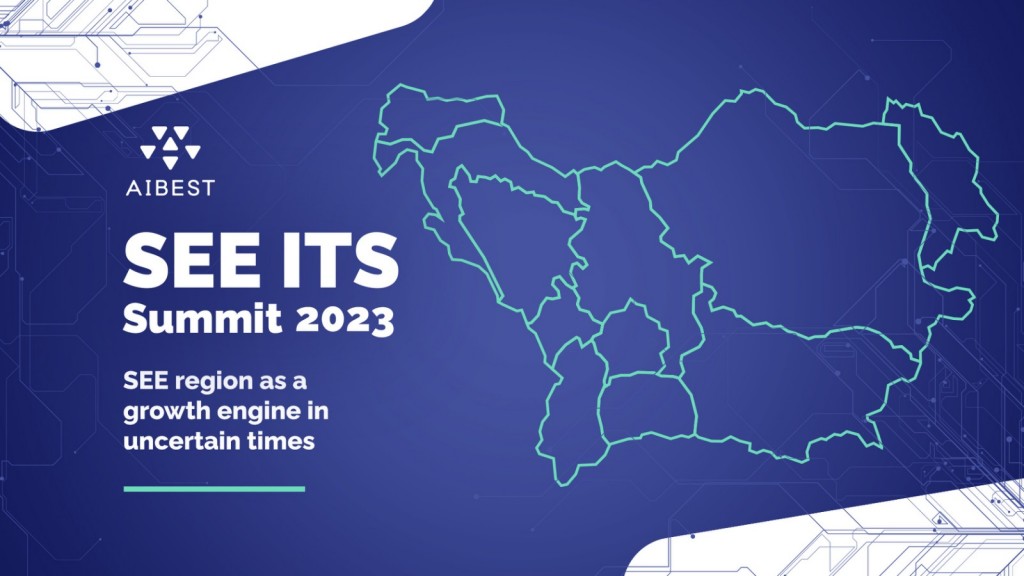 AIBEST

SEE ITS
Summit 2023

SEE region as a growth engine in uncertain times